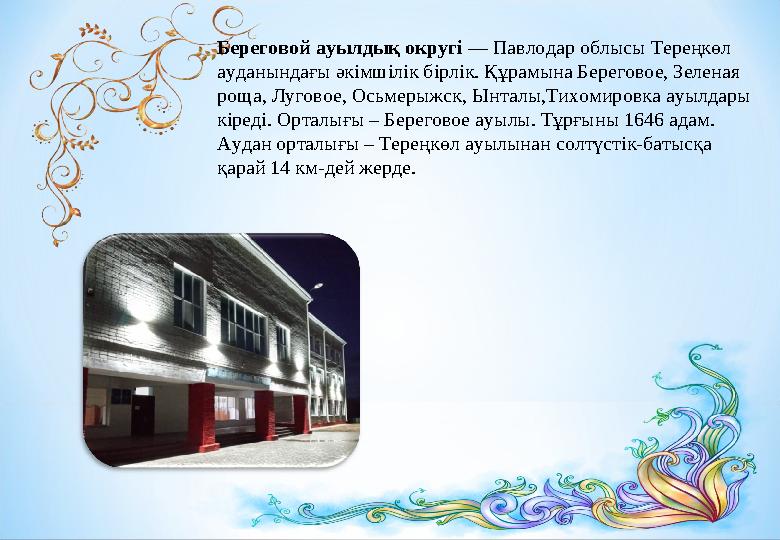 **Береговой ауылдық округі** — Павлодар облысы Тереңкөл ауданындағы әкімшілік бірлік. Құрамына Береговое, Зеленая роща, Луговое, Осьмерыжск, Ынталы,Тихомировка ауылдары кіреді. Орталығы – Береговое ауылы. Тұрғыны 1646 адам. Аудан орталығы – Тереңкөл ауылынан солтүстік-батысқа қарай 14 км-дей жерде.